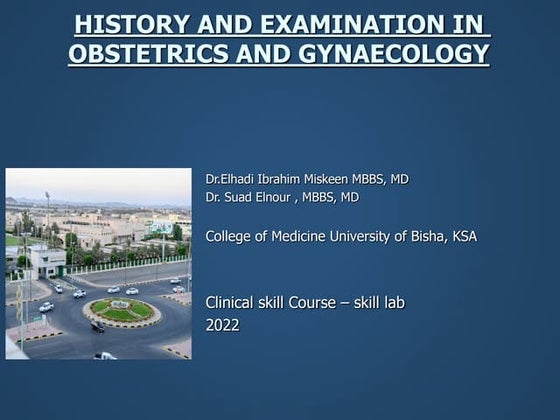 HISTORY AND EXAMINATION IN OBSTETRICS AND GYNAECOLOGY

Dr.Elhadi Ibrahim Miskeen MBBS, MD
Dr. Suad Elnour , MBBS, MD

College of Medicine University of Bisha, KSA

Clinical skill Course – skill lab
2022